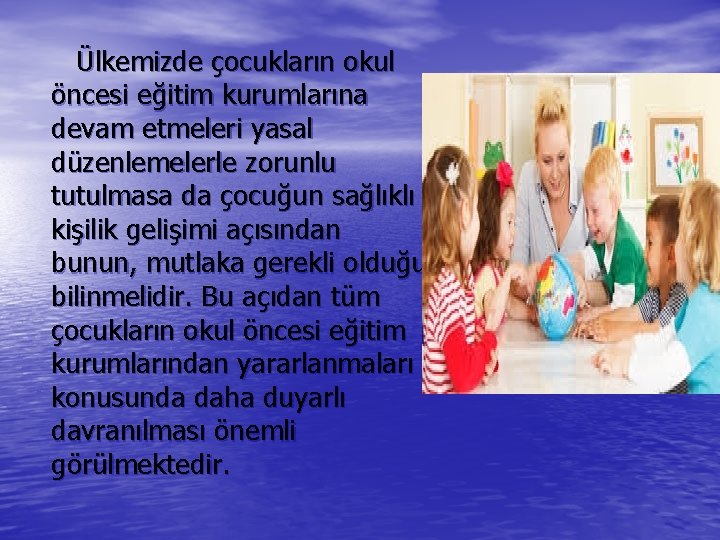 Ülkemizde çocukların okul öncesi eğitim kurumlarına devam etmeleri yasal düzenlemelerle zorunlu tutulmasa da çocuğun sağlıklı kişilik gelişimi açısından bunun, mutlaka gerekli olduğu bilinmelidir. Bu açıdan tüm çocukların okul öncesi eğitim kurumlarından yararlanmaları konusunda daha duyarlı davranılması önemli görülmektedir.